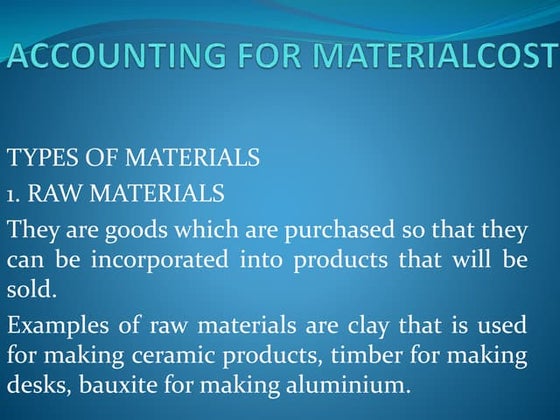 ACCOUNTING FOR MATERIALCOST

TYPES OF MATERIALS

1. RAW MATERIALS

They are goods which are purchased so that they can be incorporated into products that will be sold.

Examples of raw materials are clay that is used for making ceramic products, timber for making desks, bauxite for making aluminium.